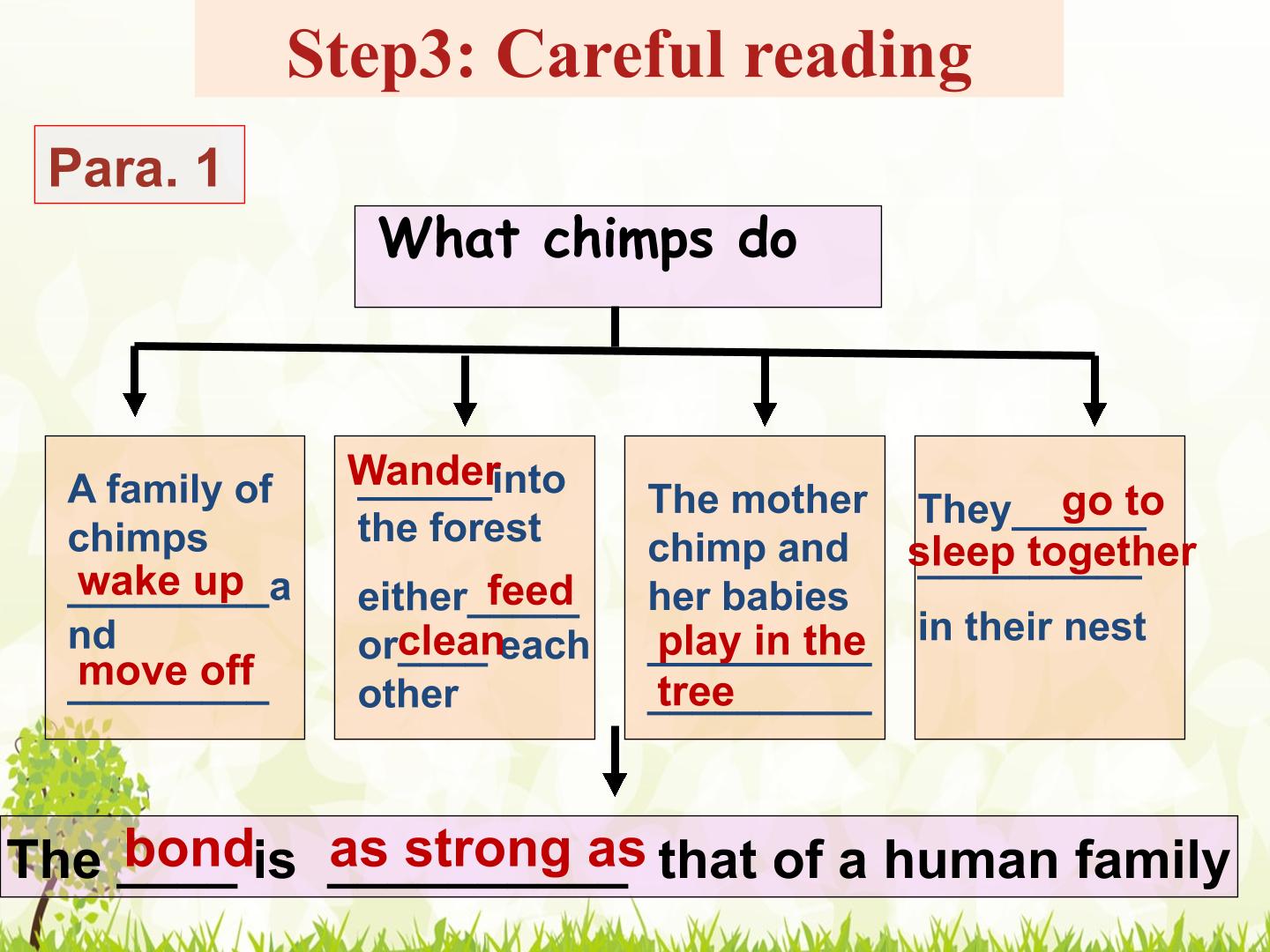 Step3: Careful reading

Para. 1

What chimps do

A family of chimps wake up and move off

Wander into the forest either feed or clean each other

The mother chimp and her babies play in the tree

They go to sleep together in their nest

The bond is as strong as that of a human family